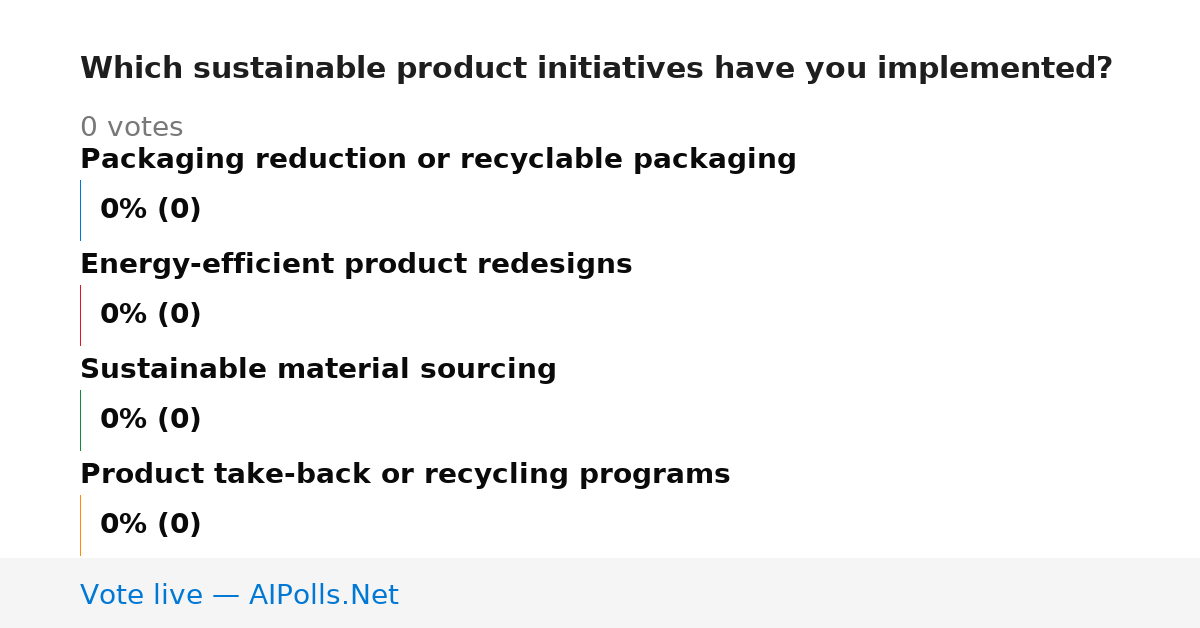 Which sustainable product initiatives have you implemented?

0 votes

Packaging reduction or recyclable packaging

0% (0)

Energy-efficient product redesigns

0% (0)

Sustainable material sourcing

0% (0)

Product take-back or recycling programs

0% (0)

Vote live — AIPolls.Net